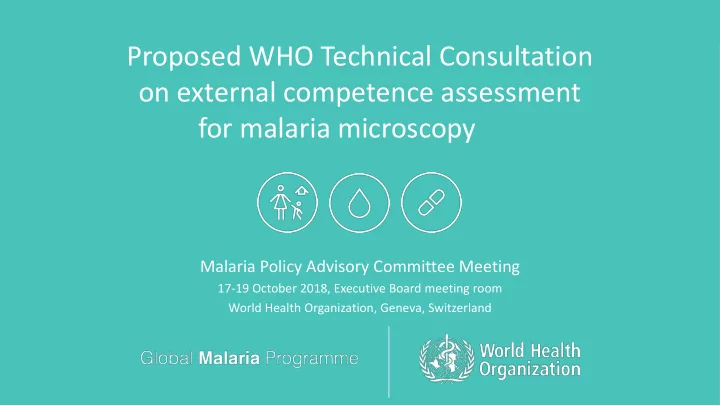 Proposed WHO Technical Consultation on external competence assessment for malaria microscopy

Malaria Policy Advisory Committee Meeting
17-19 October 2018, Executive Board meeting room
World Health Organization, Geneva, Switzerland

Global Malaria Programme

World Health Organization